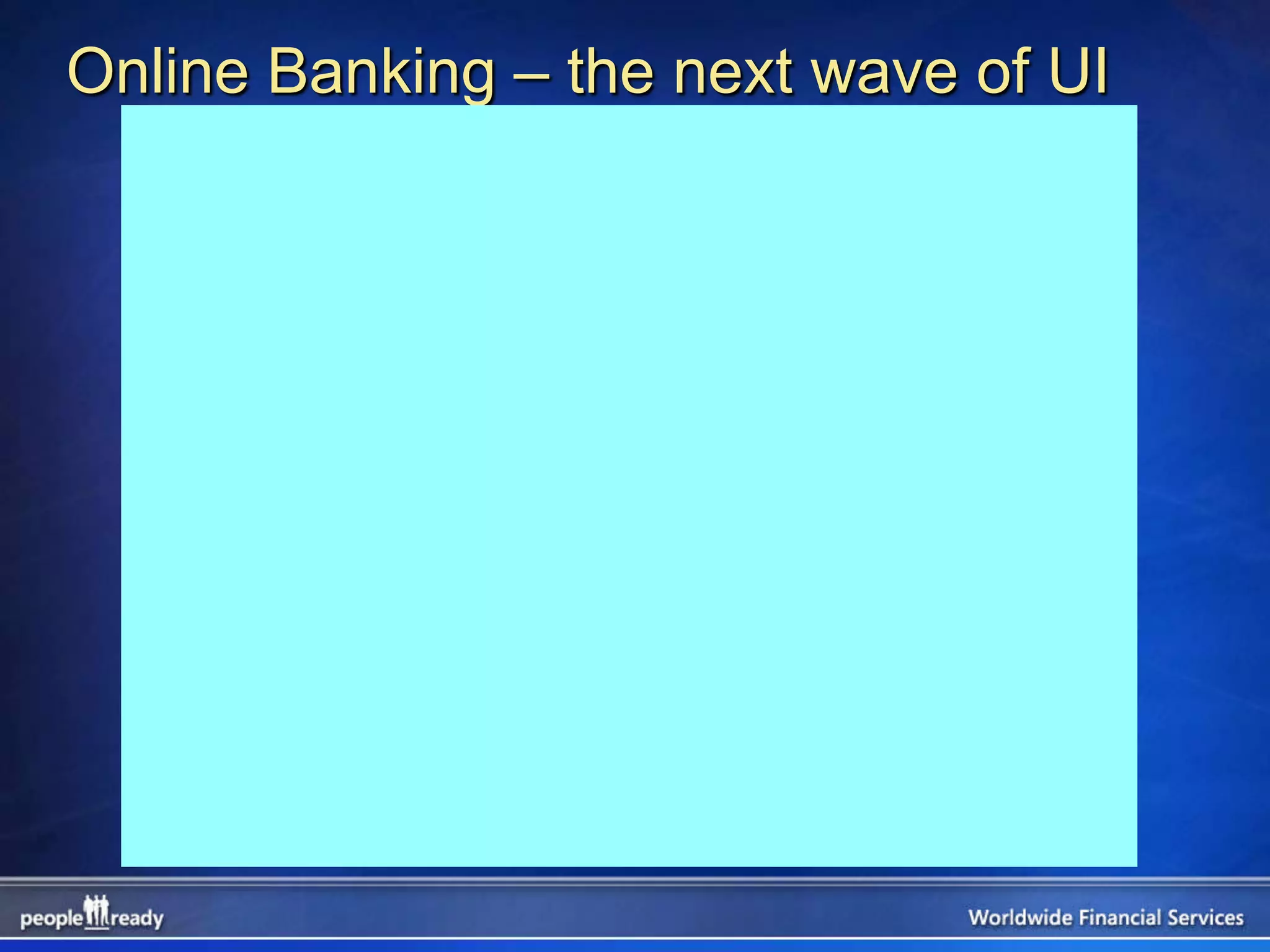 Online Banking – the next wave of UI

people ready

Worldwide Financial Services